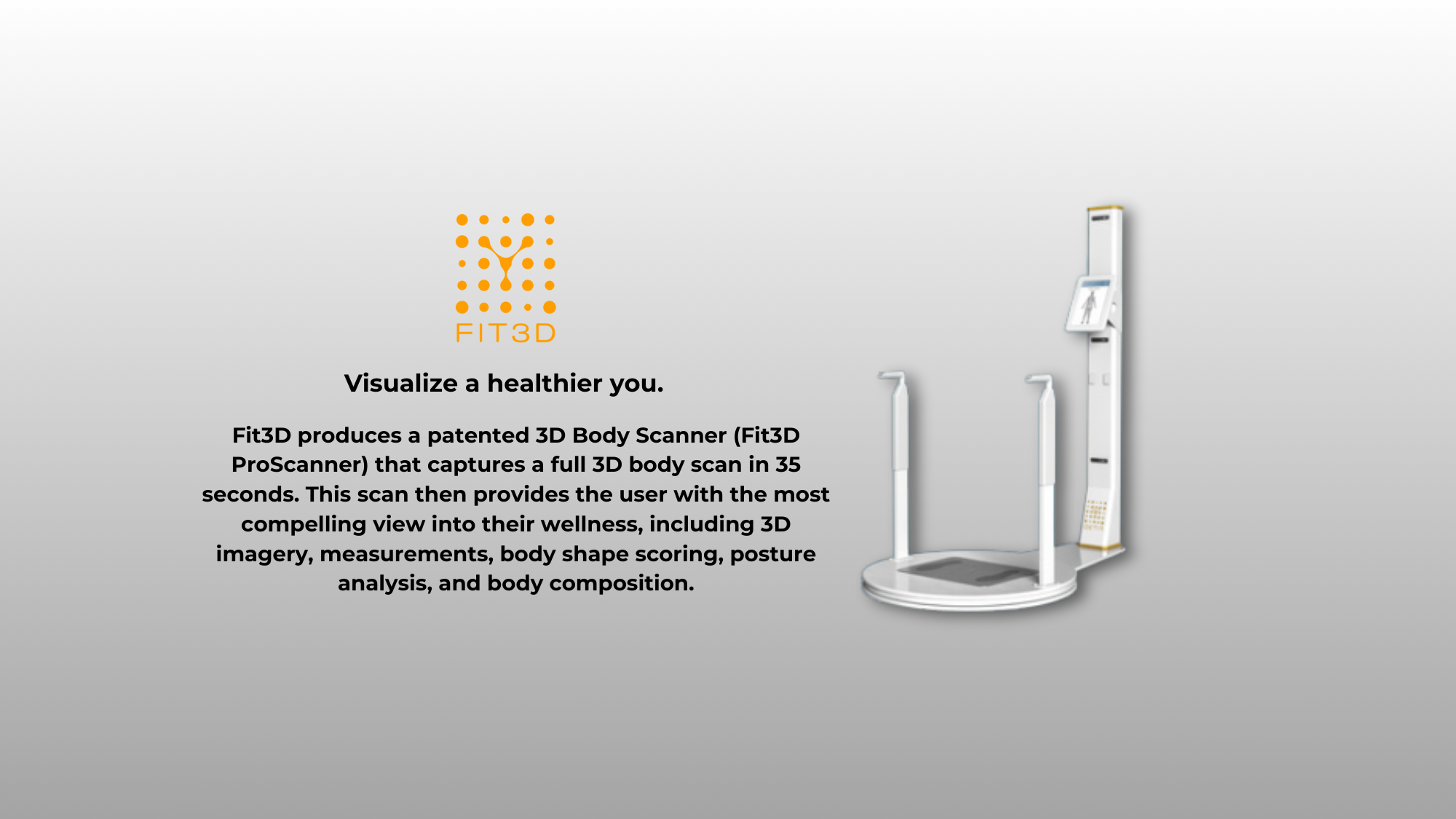 FIT3D

Visualize a healthier you.

Fit3D produces a patented 3D Body Scanner (Fit3D ProScanner) that captures a full 3D body scan in 35 seconds. This scan then provides the user with the most compelling view into their wellness, including 3D imagery, measurements, body shape scoring, posture analysis, and body composition.